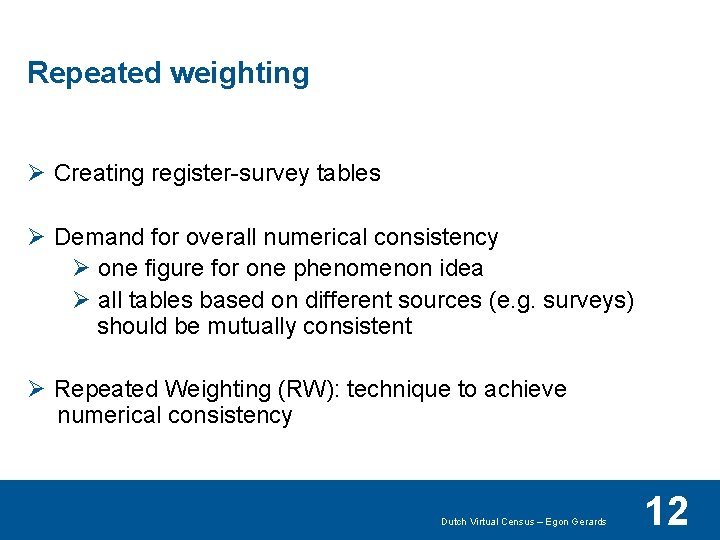 Repeated weighting

➢ Creating register-survey tables

➢ Demand for overall numerical consistency
➢ one figure for one phenomenon idea
➢ all tables based on different sources (e.g. surveys) should be mutually consistent

➢ Repeated Weighting (RW): technique to achieve numerical consistency

Dutch Virtual Census – Egon Gerards

12